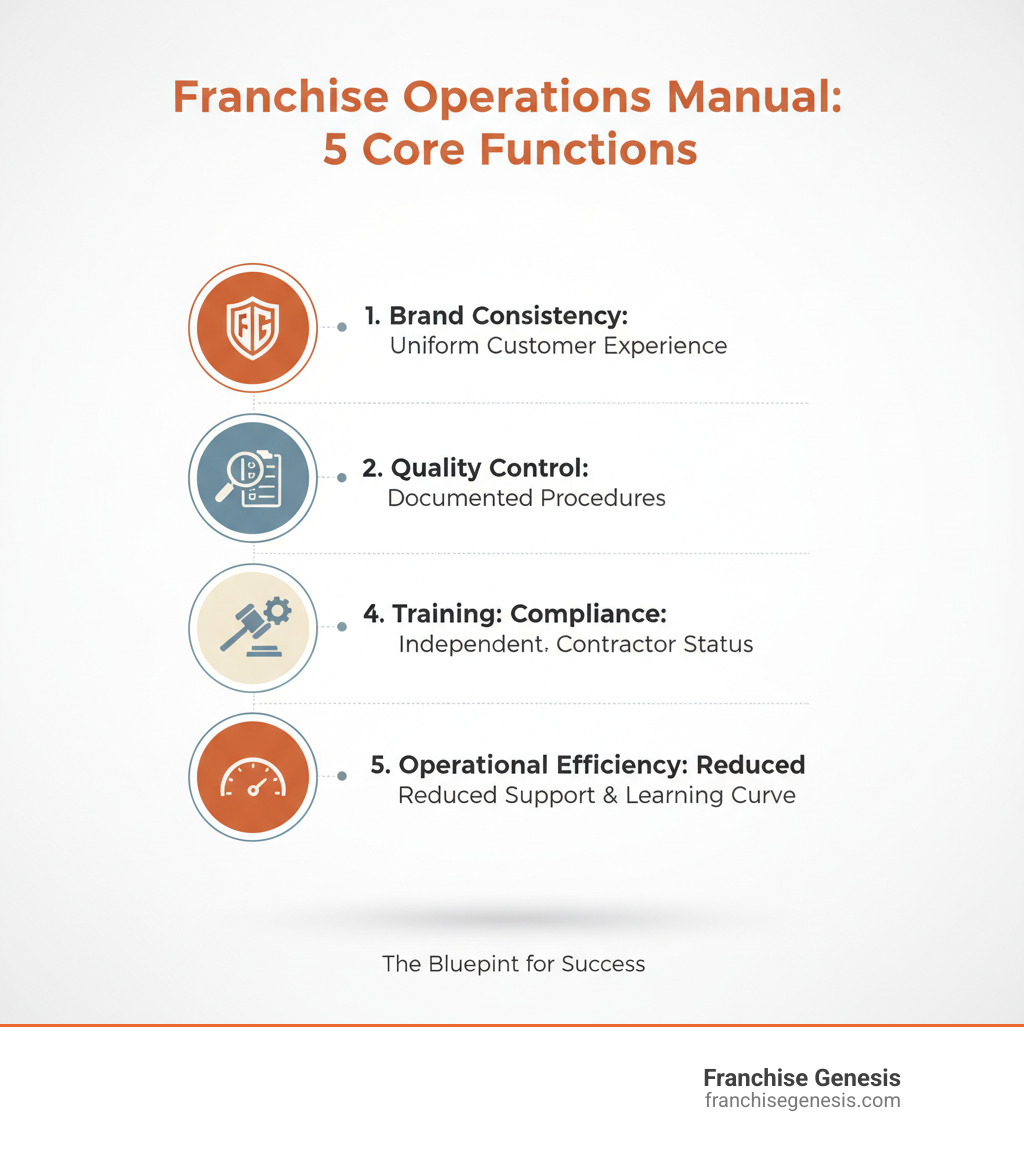 Franchise Operations Manual: 5 Core Functions

FG

1. Brand Consistency:
Uniform Customer Experience

2. Quality Control:
Documented Procedures

4. Training: Compliance:
Independent, Contractor Status

5. Operational Efficiency: Reduced
Reduced Support & Learning Curve

The Bluepint for Success

Franchise Genesis
franchisegenesis.com